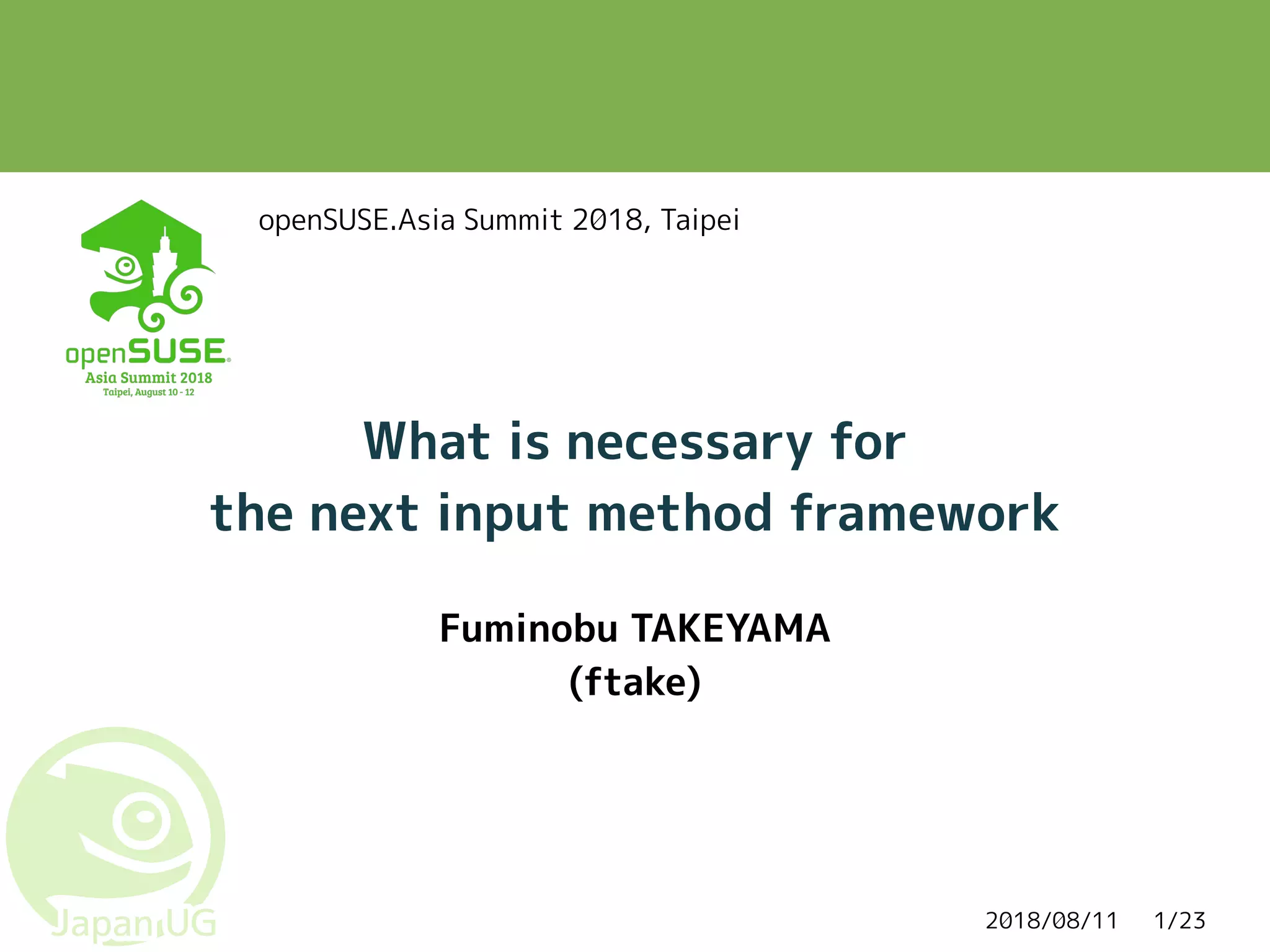 openSUSE Asia Summit 2018 Taipei, August 10 - 12

openSUSE.Asia Summit 2018, Taipei

What is necessary for the next input method framework

Fuminobu TAKEYAMA (ftake)

Japan UG

2018/08/11 1/23